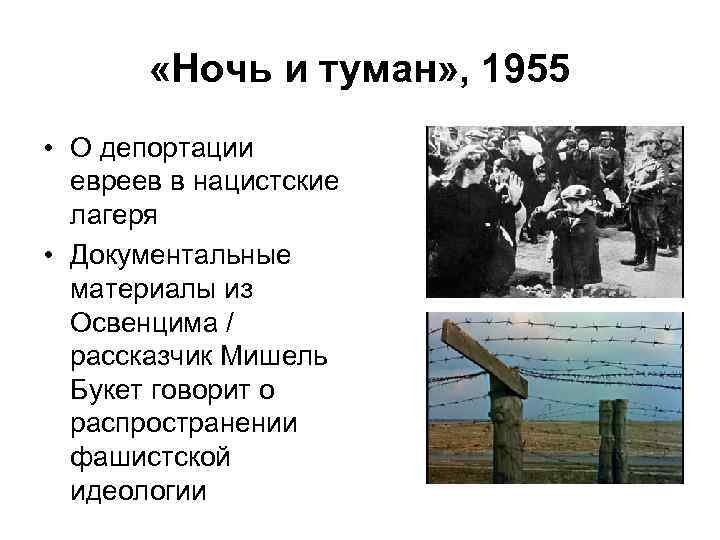 «Ночь и туман», 1955

• О депортации евреев в нацистские лагеря
• Документальные материалы из Освенцима / рассказчик Мишель Букет говорит о распространении фашистской идеологии